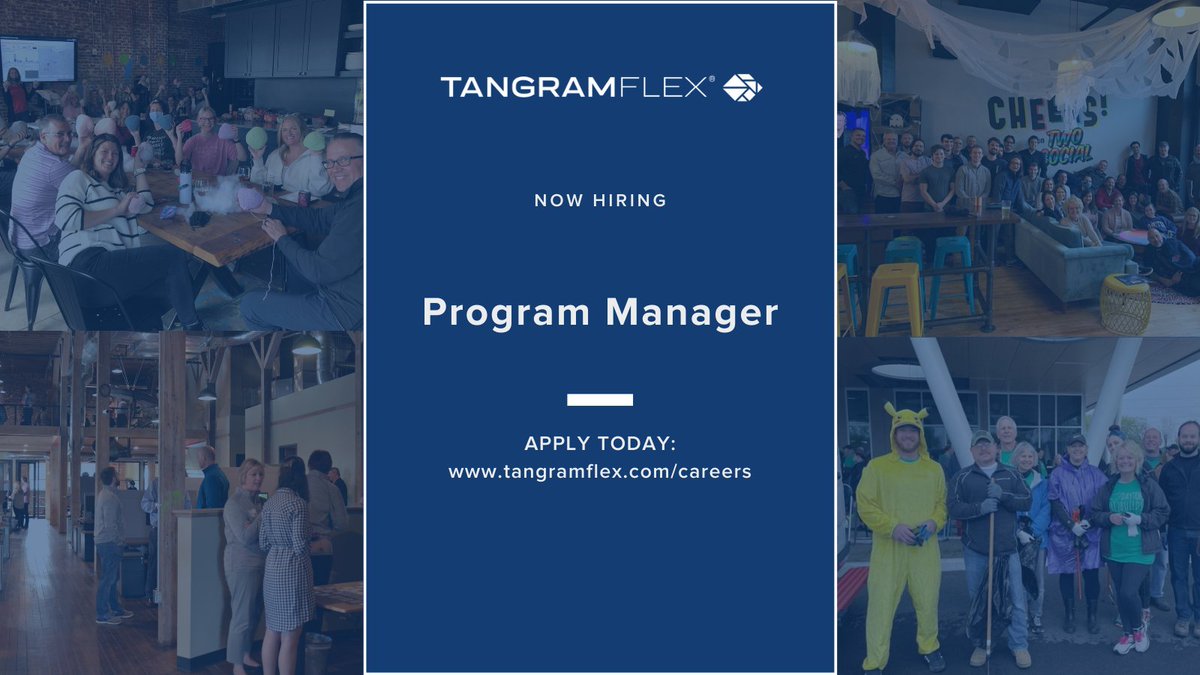 TANGRAMFLEX®

NOW HIRING

Program Manager

APPLY TODAY:
www.tangramflex.com/careers

CHEERS!
TWO SOCIAL